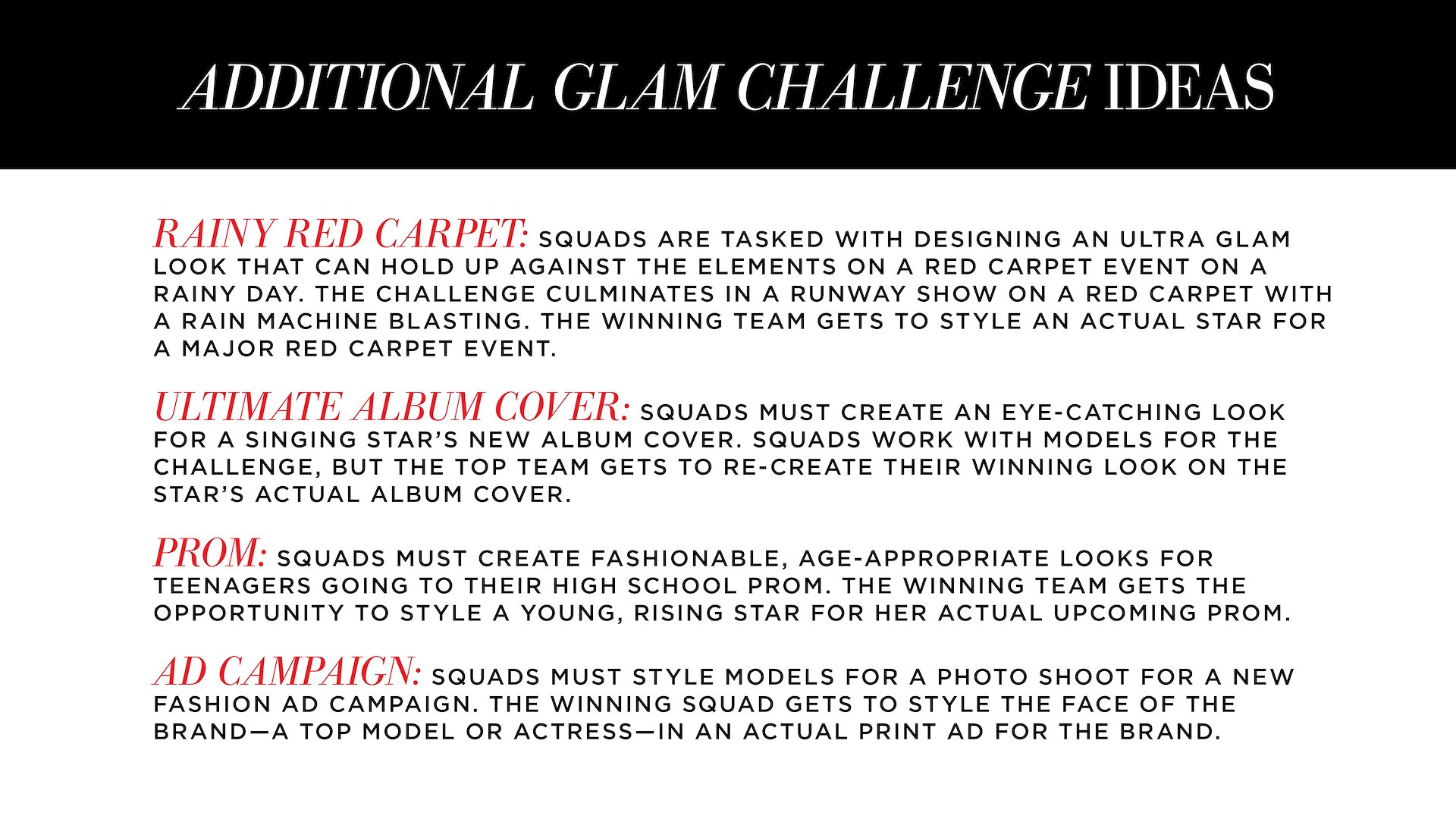 ADDITIONAL GLAM CHALLENGE IDEAS

RAINY RED CARPET: SQUADS ARE TASKED WITH DESIGNING AN ULTRA GLAM LOOK THAT CAN HOLD UP AGAINST THE ELEMENTS ON A RED CARPET EVENT ON A RAINY DAY. THE CHALLENGE CULMINATES IN A RUNWAY SHOW ON A RED CARPET WITH A RAIN MACHINE BLASTING. THE WINNING TEAM GETS TO STYLE AN ACTUAL STAR FOR A MAJOR RED CARPET EVENT.

ULTIMATE ALBUM COVER: SQUADS MUST CREATE AN EYE-CATCHING LOOK FOR A SINGING STAR'S NEW ALBUM COVER. SQUADS WORK WITH MODELS FOR THE CHALLENGE, BUT THE TOP TEAM GETS TO RE-CREATE THEIR WINNING LOOK ON THE STAR'S ACTUAL ALBUM COVER.

PROM: SQUADS MUST CREATE FASHIONABLE, AGE-APPROPRIATE LOOKS FOR TEENAGERS GOING TO THEIR HIGH SCHOOL PROM. THE WINNING TEAM GETS THE OPPORTUNITY TO STYLE A YOUNG, RISING STAR FOR HER ACTUAL UPCOMING PROM.

AD CAMPAIGN: SQUADS MUST STYLE MODELS FOR A PHOTO SHOOT FOR A NEW FASHION AD CAMPAIGN. THE WINNING SQUAD GETS TO STYLE THE FACE OF THE BRAND—A TOP MODEL OR ACTRESS—IN AN ACTUAL PRINT AD FOR THE BRAND.